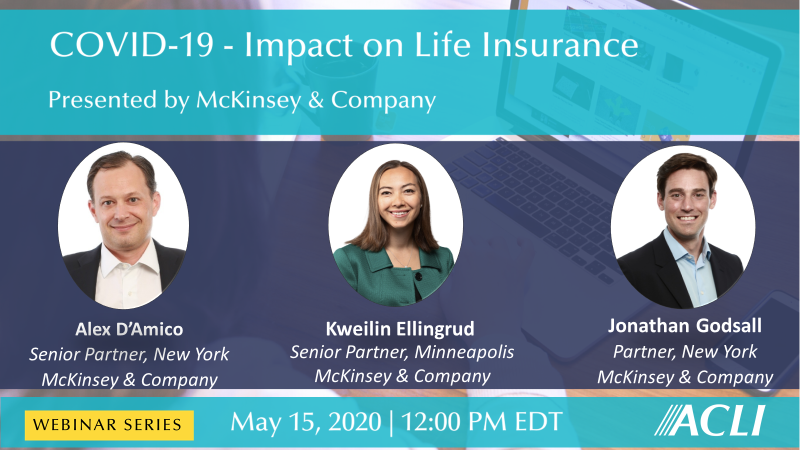 COVID-19 - Impact on Life Insurance

Presented by McKinsey & Company

Alex D'Amico
Senior Partner, New York
McKinsey & Company

Kweilin Ellingrud
Senior Partner, Minneapolis
McKinsey & Company

Jonathan Godsall
Partner, New York
McKinsey & Company

WEBINAR SERIES

May 15, 2020 | 12:00 PM EDT

ACLI